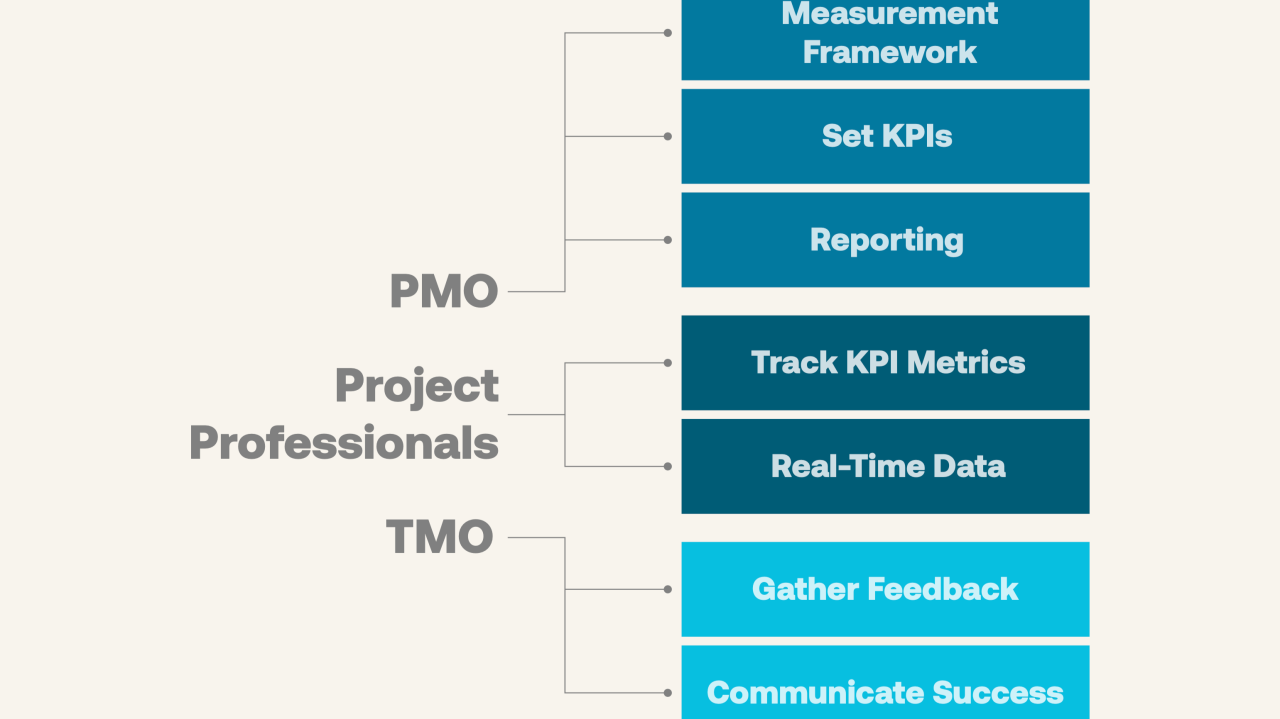 PMO

Measurement Framework

Set KPIs

Reporting

Project Professionals

Track KPI Metrics

Real-Time Data

TMO

Gather Feedback

Communicate Success